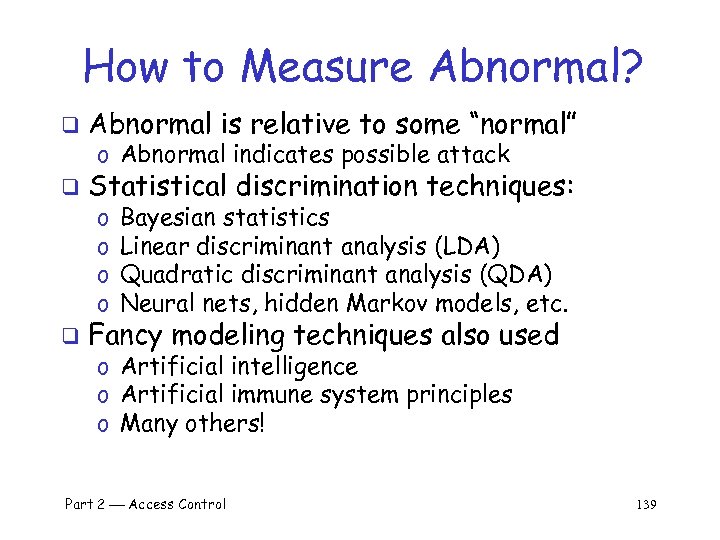 How to Measure Abnormal?

❑ Abnormal is relative to some "normal"
o Abnormal indicates possible attack
❑ Statistical discrimination techniques:
o Bayesian statistics
o Linear discriminant analysis (LDA)
o Quadratic discriminant analysis (QDA)
o Neural nets, hidden Markov models, etc.
❑ Fancy modeling techniques also used
o Artificial intelligence
o Artificial immune system principles
o Many others!

Part 2 — Access Control

139